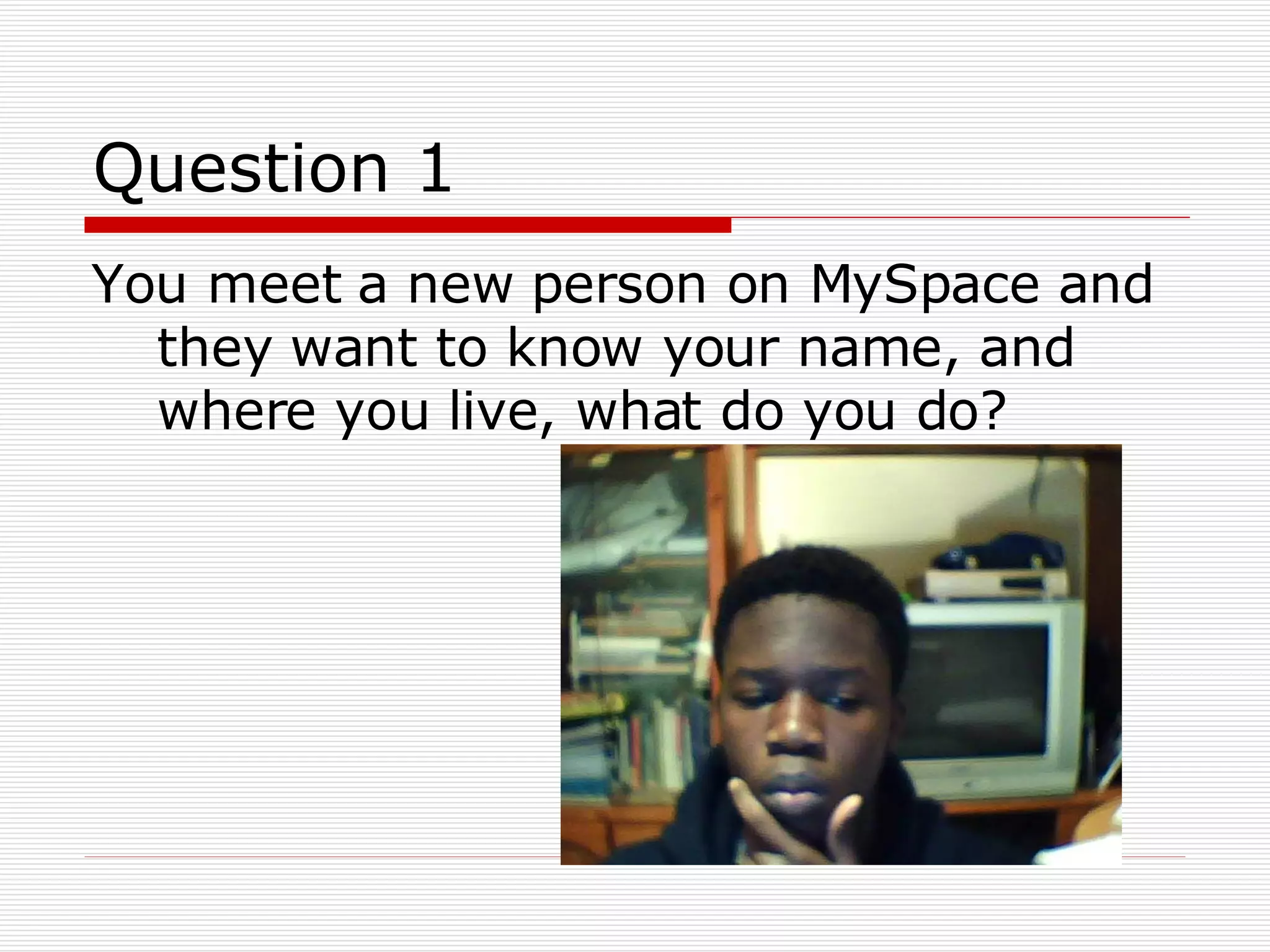 Question 1

You meet a new person on MySpace and they want to know your name, and where you live, what do you do?